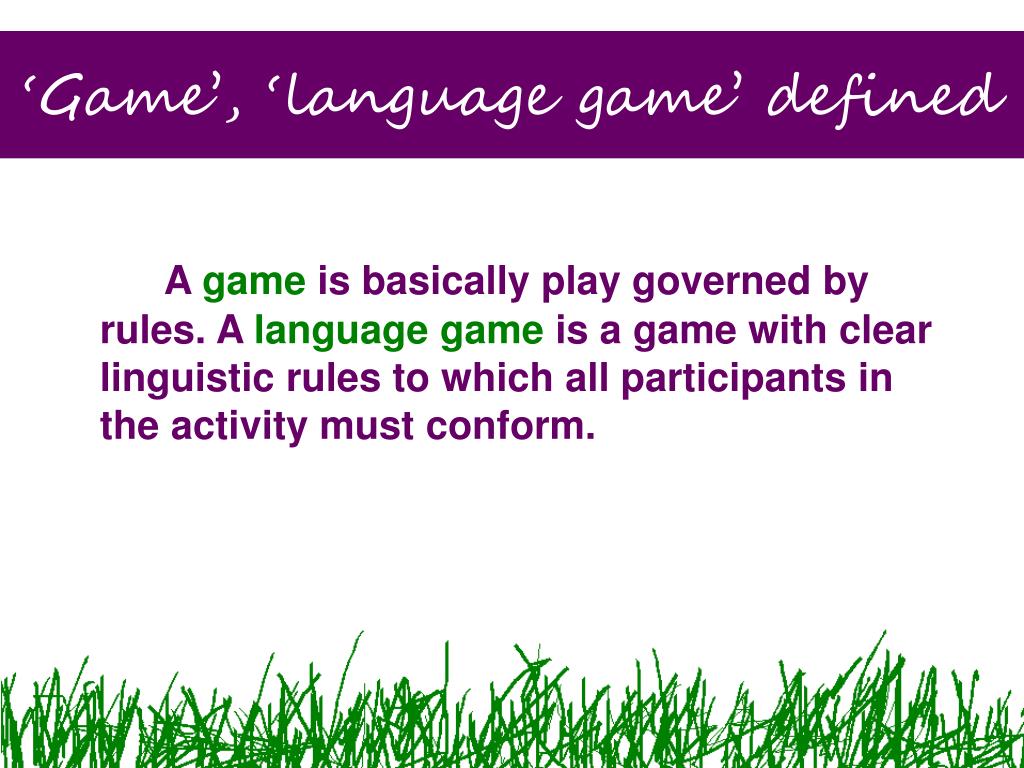 ‘Game’, ‘language game’ defined

A game is basically play governed by rules. A language game is a game with clear linguistic rules to which all participants in the activity must conform.